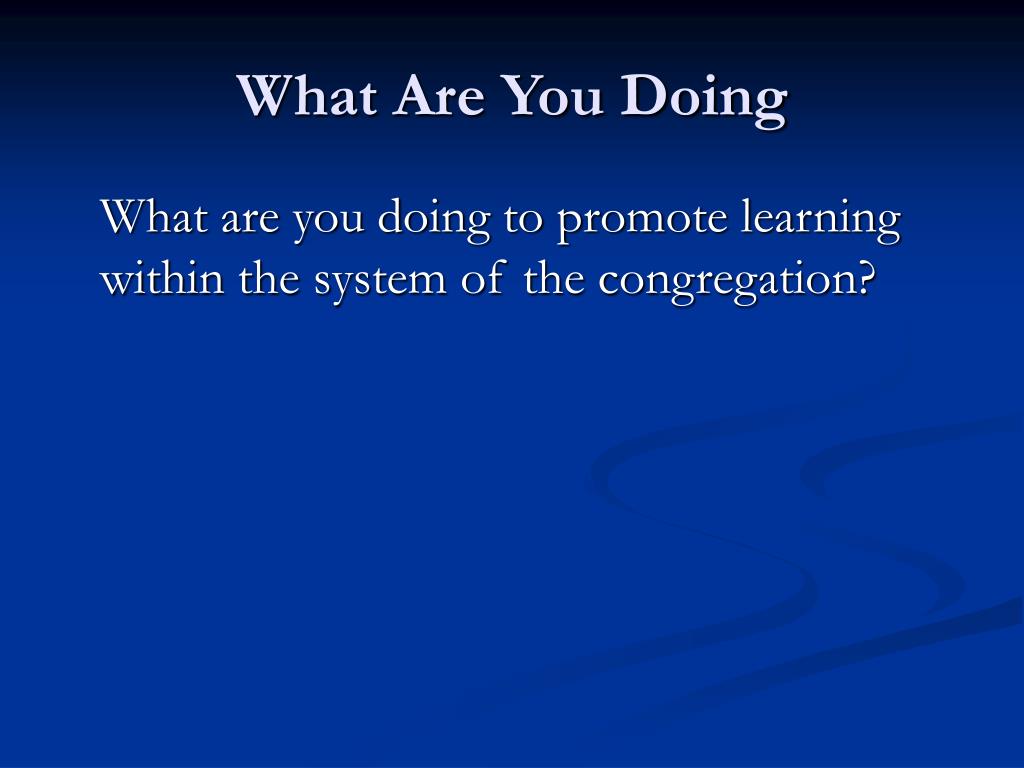 What Are You Doing

What are you doing to promote learning within the system of the congregation?